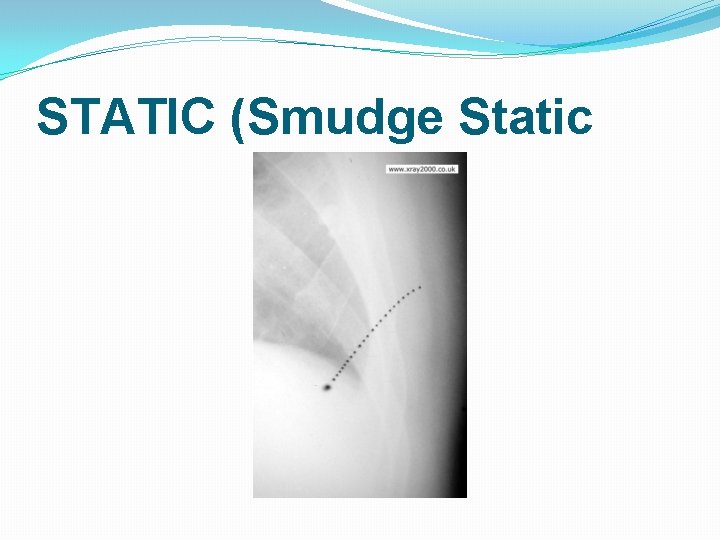 STATIC (Smudge Static

www.xray2000.co.uk